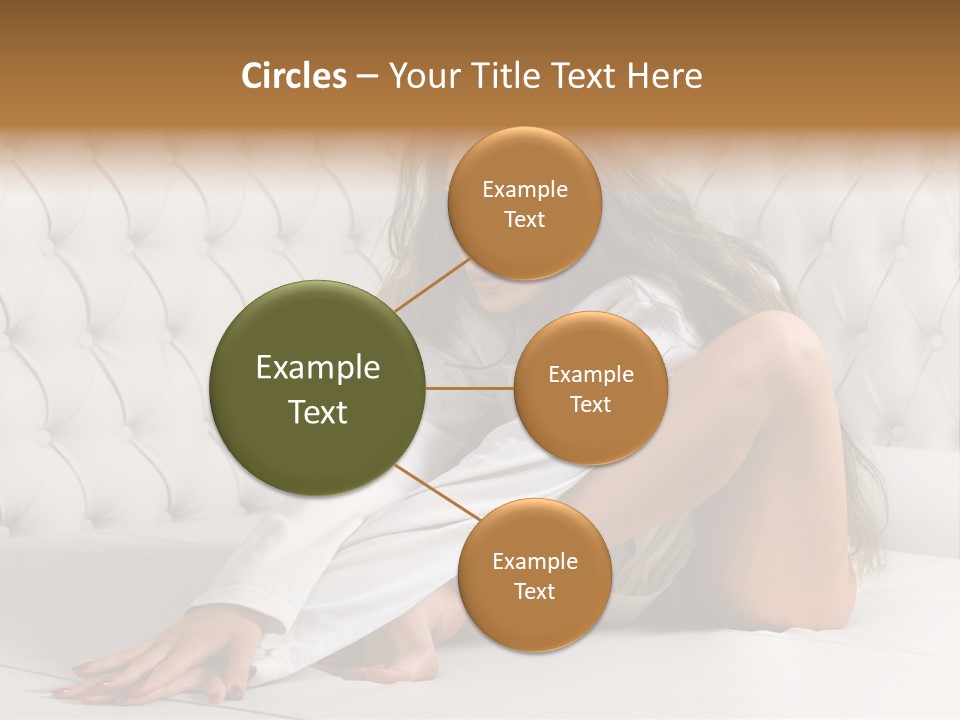 Circles – Your Title Text Here

Example Text

Example Text

Example Text

Example Text